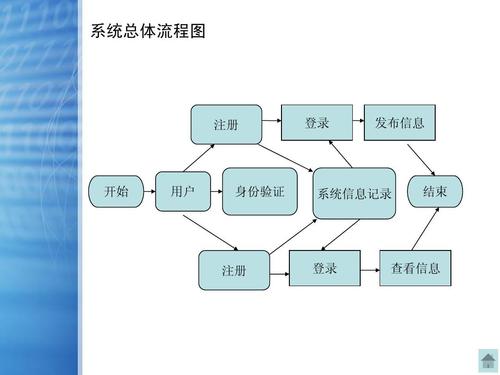 系统总体流程图

注册

登录

发布信息

开始

用户

身份验证

系统信息记录

结束

注册

登录

查看信息